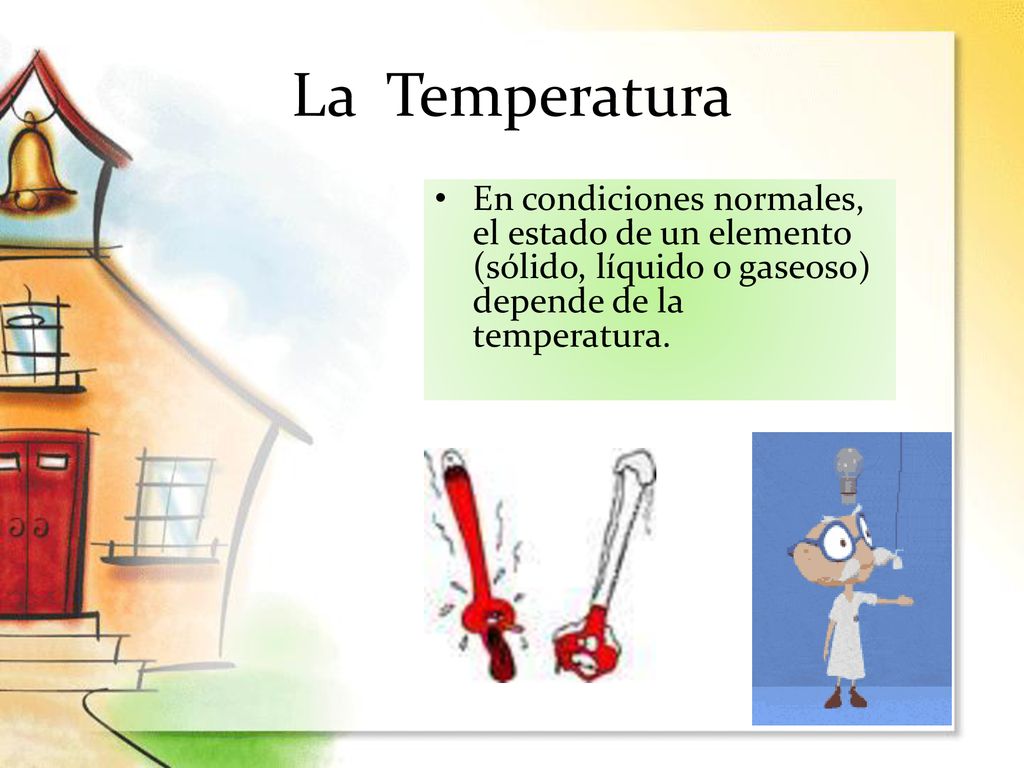 La Temperatura

• En condiciones normales, el estado de un elemento (sólido, líquido o gaseoso) depende de la temperatura.